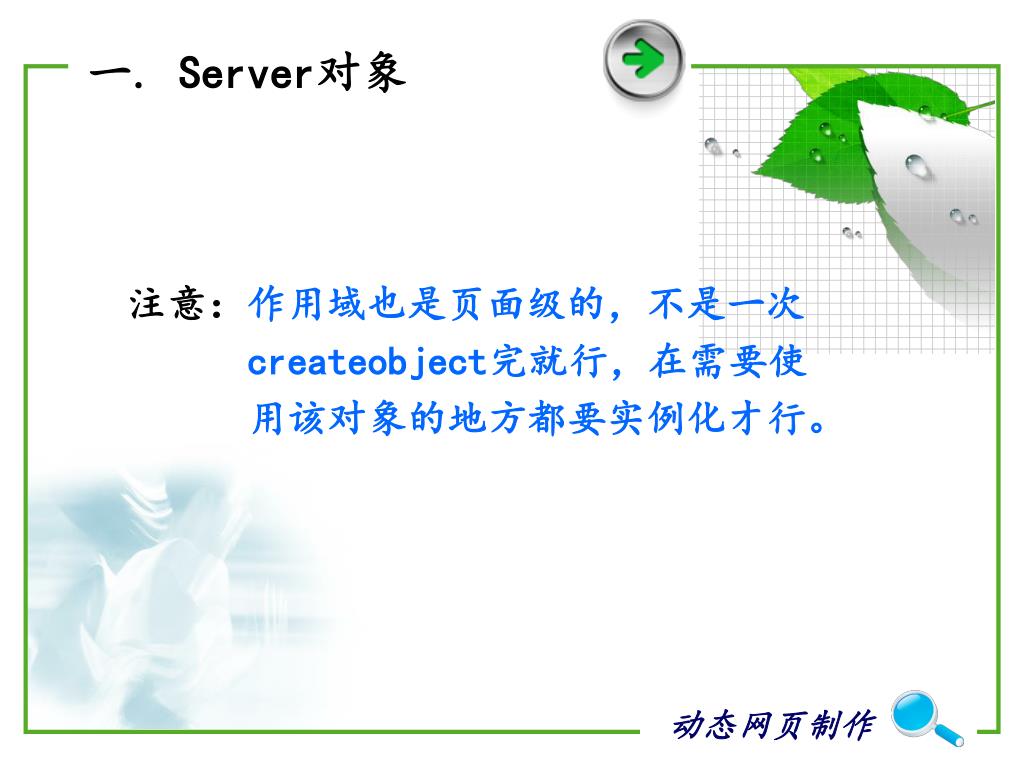 一. Server对象

注意：作用域也是页面级的，不是一次createobject完就行，在需要使用该对象的地方都要实例化才行。

动态网页制作